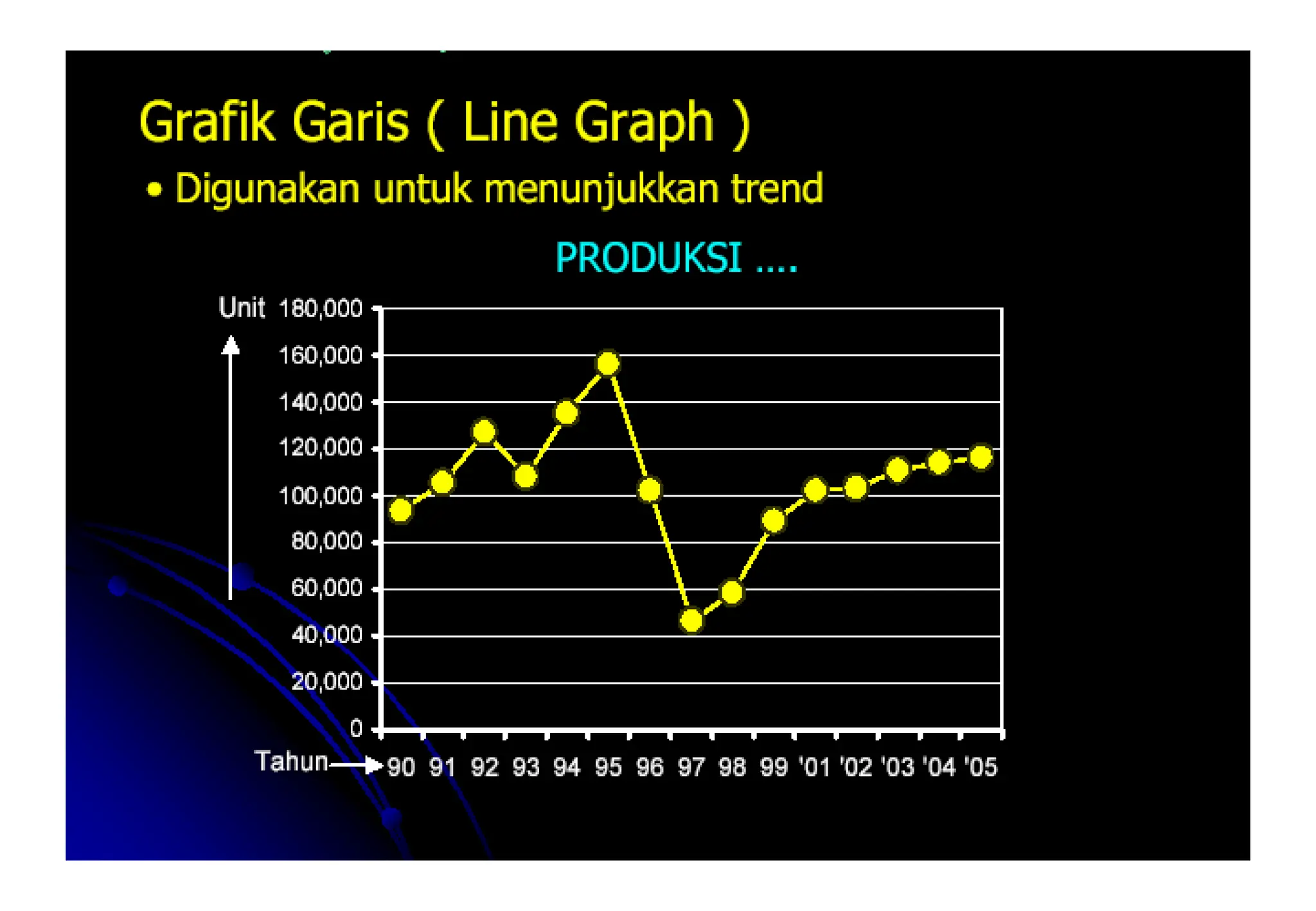 Grafik Garis ( Line Graph )

• Digunakan untuk menunjukkan trend

PRODUKSI ....

Unit

180,000
160,000
140,000
120,000
100,000
80,000
60,000
40,000
20,000
0

Tahun

90 91 92 93 94 95 96 97 98 99 '01 '02 '03 '04 '05